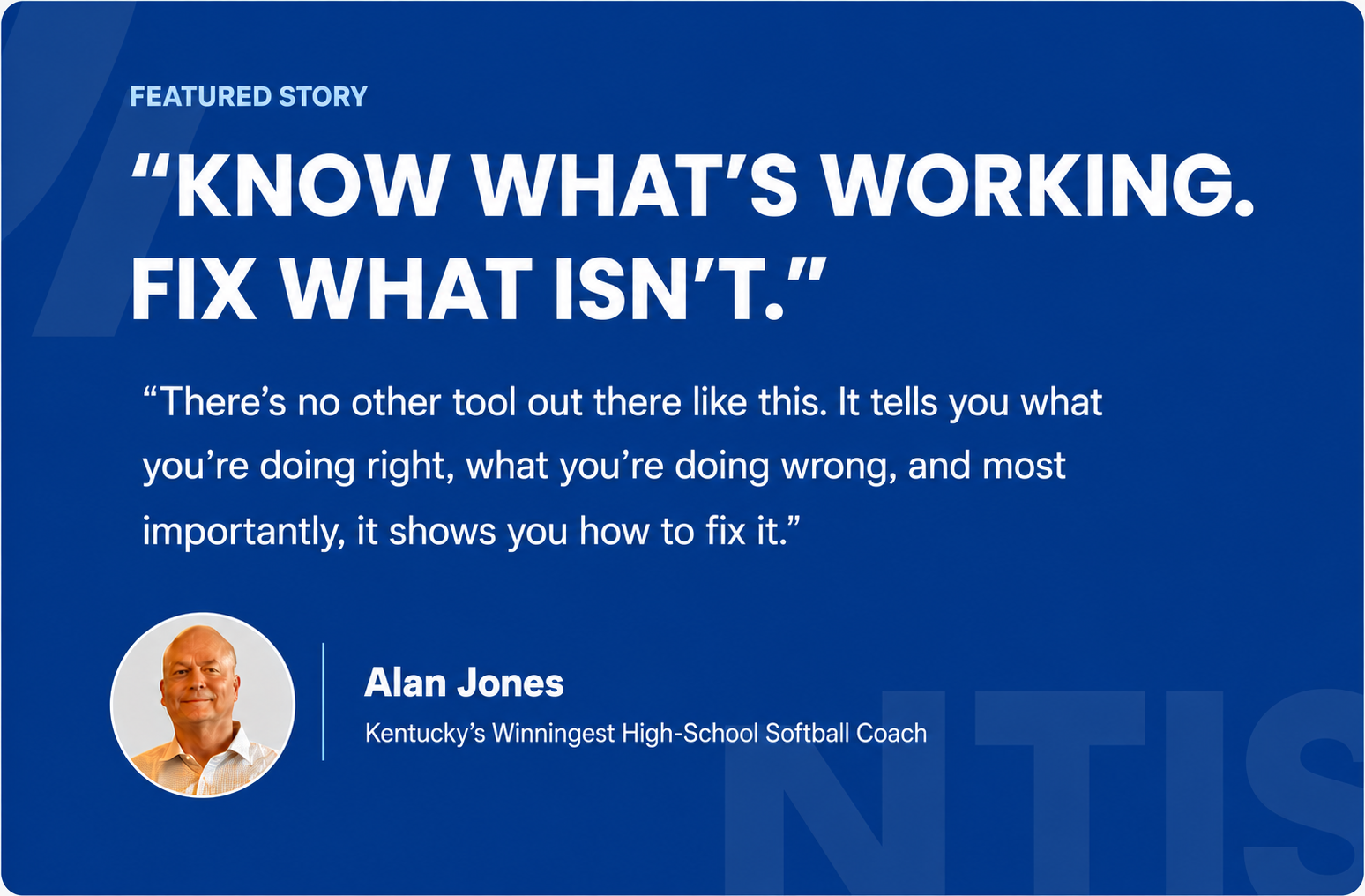 FEATURED STORY

“KNOW WHAT’S WORKING. FIX WHAT ISN’T.”

“There’s no other tool out there like this. It tells you what you’re doing right, what you’re doing wrong, and most importantly, it shows you how to fix it.”

Alan Jones
Kentucky’s Winningest High-School Softball Coach

NTIS